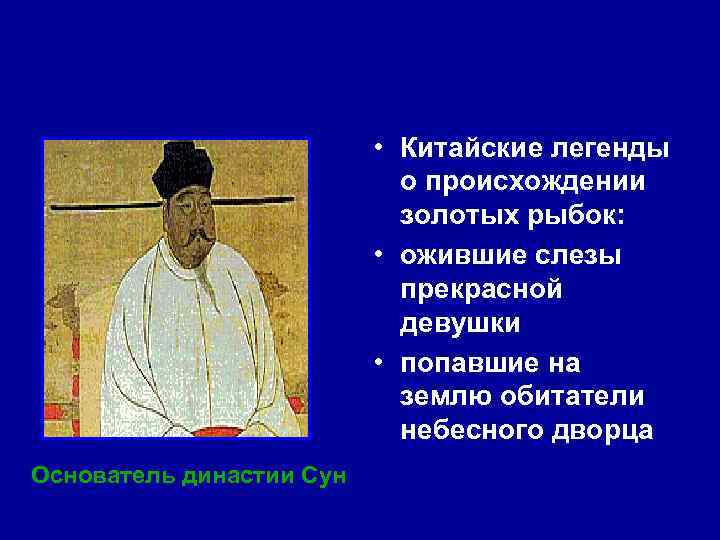 • Китайские легенды о происхождении золотых рыбок:

• ожившие слезы прекрасной девушки

• попавшие на землю обитатели небесного дворца

Основатель династии Сун